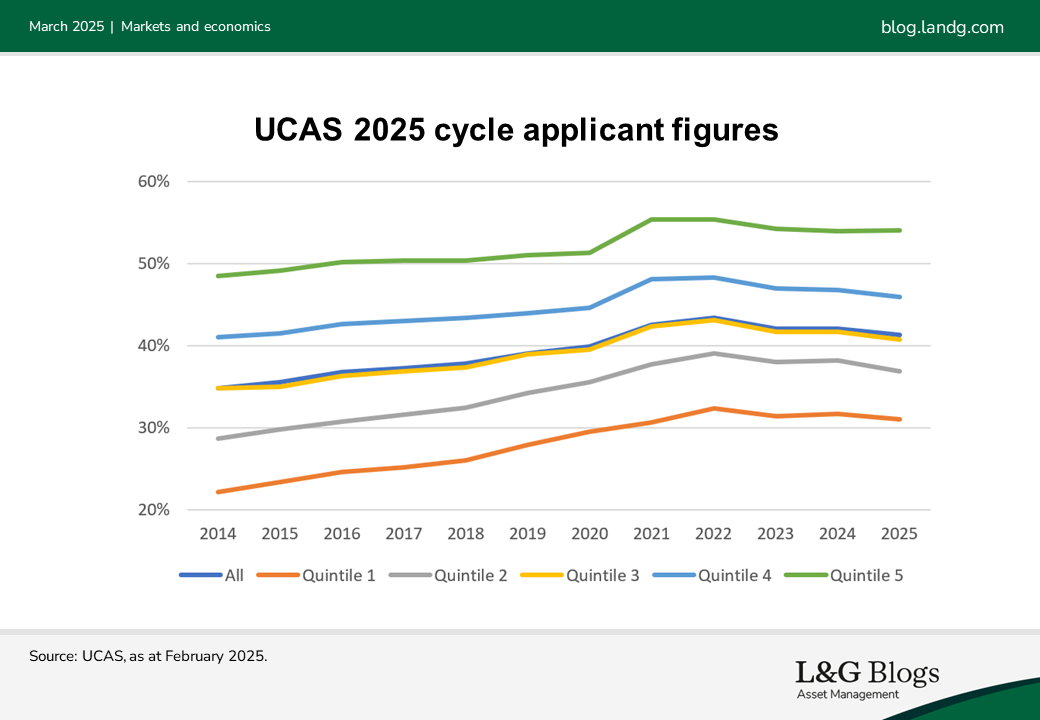 March 2025 | Markets and economics

blog.landg.com

UCAS 2025 cycle applicant figures

60%
50%
40%
30%
20%

2014 2015 2016 2017 2018 2019 2020 2021 2022 2023 2024 2025

All Quintile 1 Quintile 2 Quintile 3 Quintile 4 Quintile 5

Source: UCAS, as at February 2025.

L&G Blogs
Asset Management